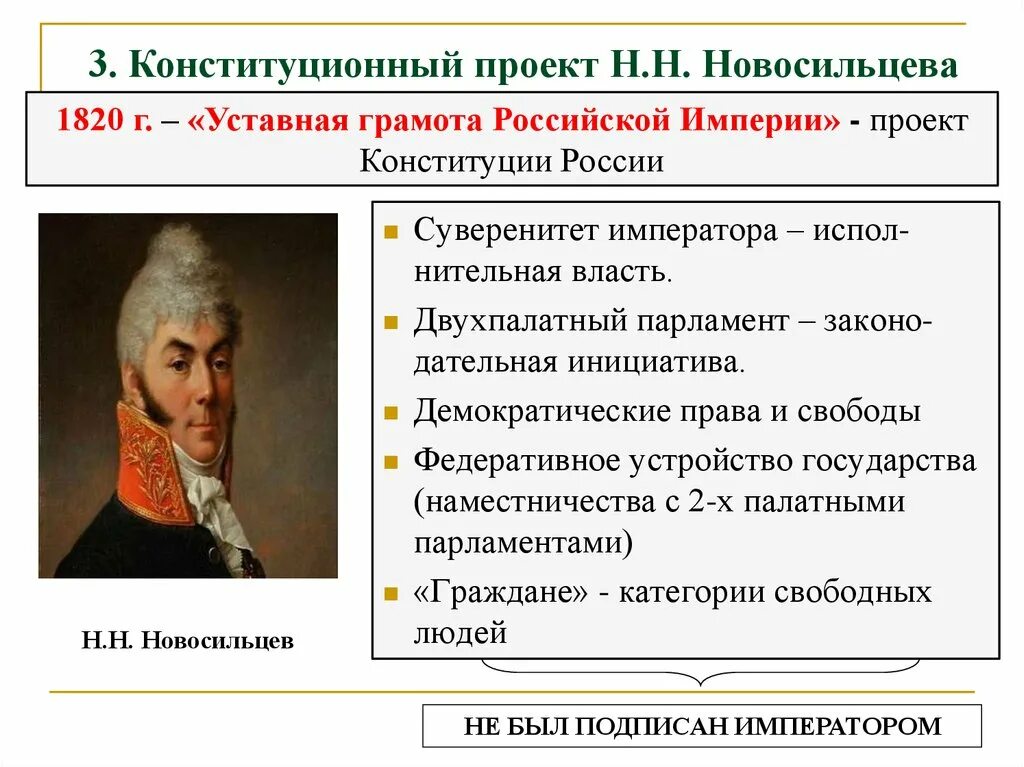 3. Конституционный проект Н.Н. Новосильцева

1820 г. – «Уставная грамота Российской Империи» - проект Конституции России

Н.Н. Новосильцев

Суверенитет императора – исполнительная власть.

Двухпалатный парламент – законодательная инициатива.

Демократические права и свободы

Федеративное устройство государства (наместничества с 2-х палатными парламентами)

«Граждане» - категории свободных людей

НЕ БЫЛ ПОДПИСАН ИМПЕРАТОРОМ